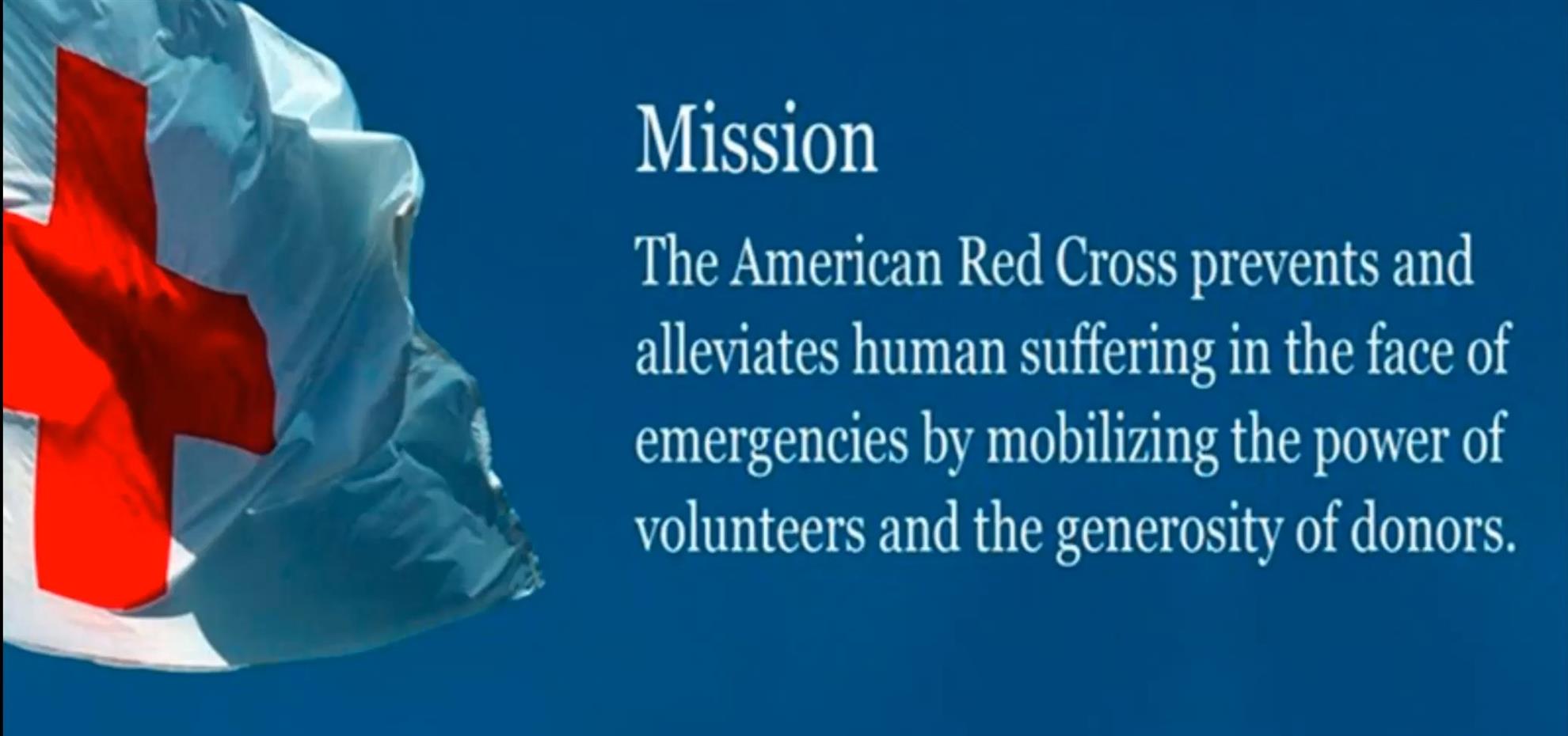 Mission

The American Red Cross prevents and alleviates human suffering in the face of emergencies by mobilizing the power of volunteers and the generosity of donors.